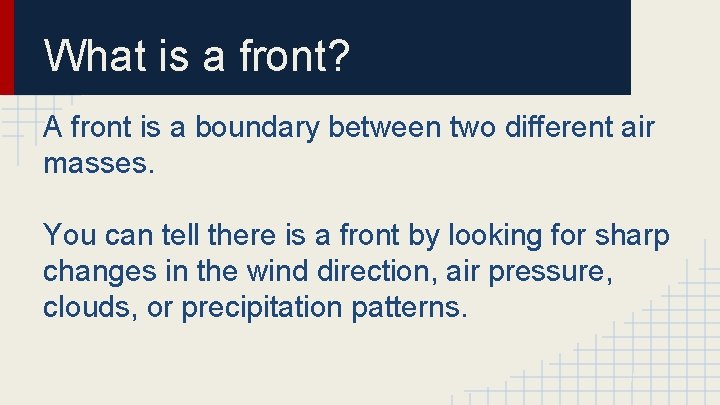 What is a front?

A front is a boundary between two different air masses.

You can tell there is a front by looking for sharp changes in the wind direction, air pressure, clouds, or precipitation patterns.